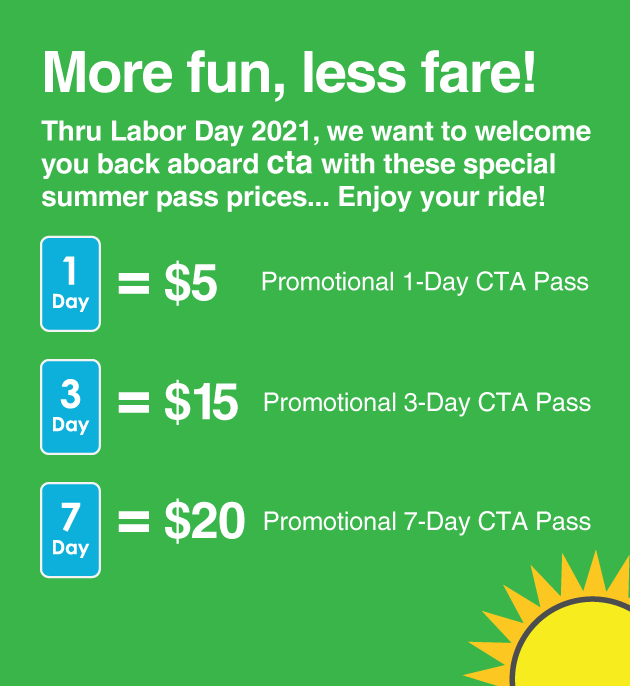 More fun, less fare!

Thru Labor Day 2021, we want to welcome you back aboard cta with these special summer pass prices... Enjoy your ride!

1 Day = \$5 Promotional 1-Day CTA Pass

3 Day = \$15 Promotional 3-Day CTA Pass

7 Day = \$20 Promotional 7-Day CTA Pass